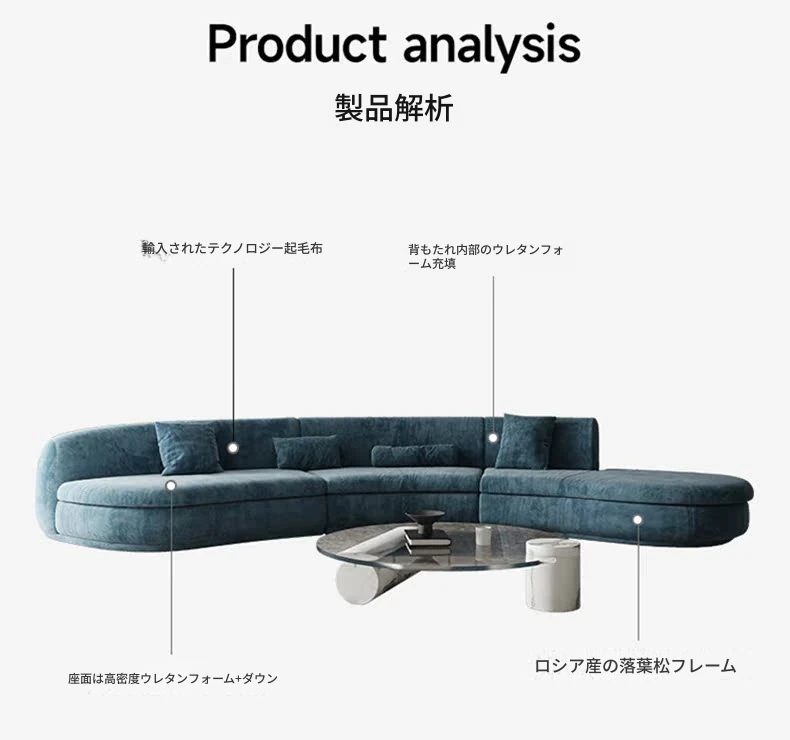 Product analysis

製品解析

輸入されたテクノロジー起毛布

背もたれ内部のウレタンフォーム充填

座面は高密度ウレタンフォーム+ダウン

ロシア産の落葉松フレーム